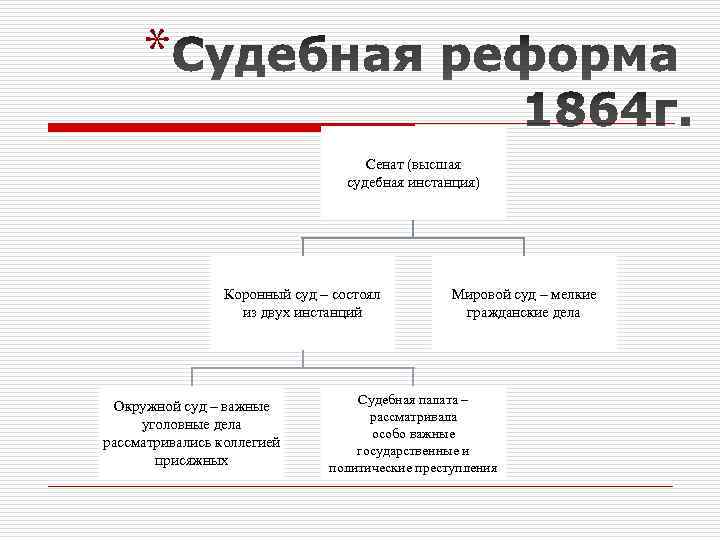 *Судебная реформа 1864г.

Сенат (высшая судебная инстанция)

Коронный суд – состоял из двух инстанций

Мировой суд – мелкие гражданские дела

Окружной суд – важные уголовные дела рассматривались коллегией присяжных

Судебная палата – рассматривала особо важные государственные и политические преступления